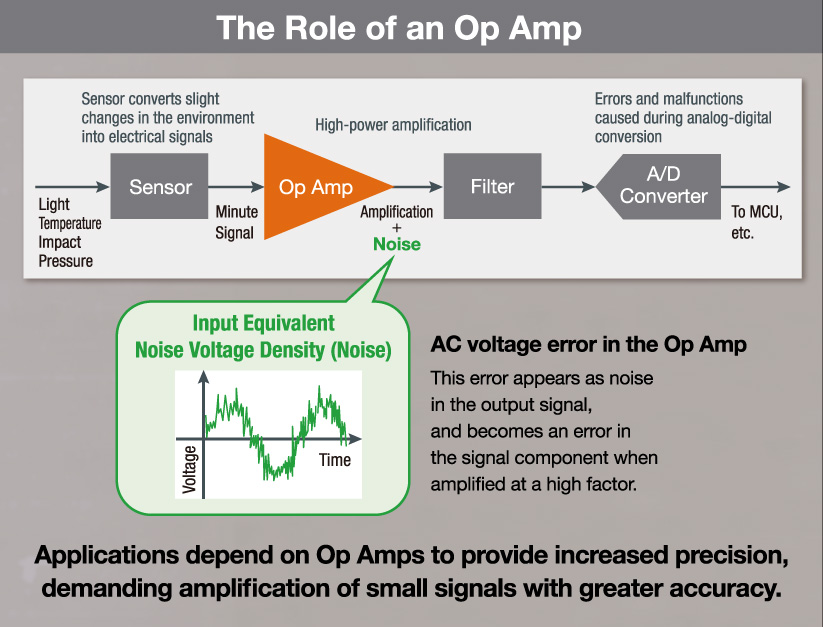 The Role of an Op Amp

Sensor converts slight changes in the environment into electrical signals

High-power amplification

Errors and malfunctions caused during analog-digital conversion

Light
Temperature
Impact
Pressure

Sensor

Minute Signal

Op Amp

Amplification
+
Noise

Filter

A/D Converter

To MCU, etc.

Input Equivalent Noise Voltage Density (Noise)

Voltage

Time

AC voltage error in the Op Amp

This error appears as noise in the output signal, and becomes an error in the signal component when amplified at a high factor.

Applications depend on Op Amps to provide increased precision, demanding amplification of small signals with greater accuracy.